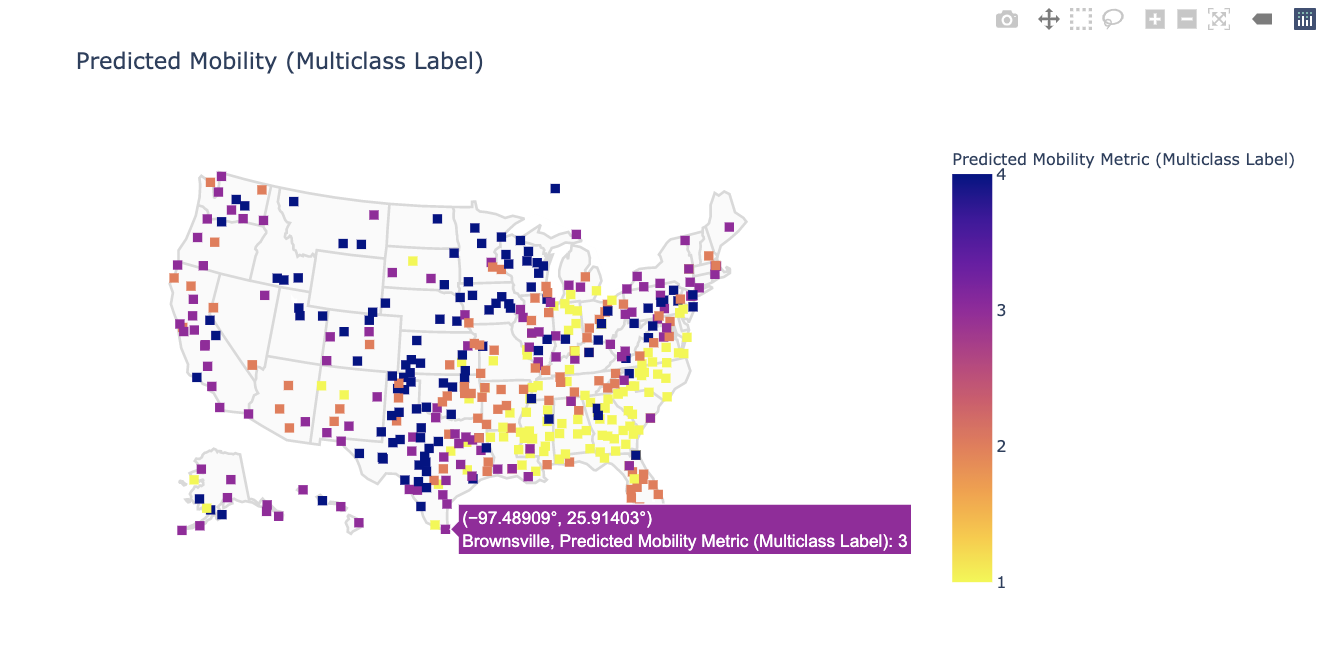 Predicted Mobility (Multiclass Label)

Predicted Mobility Metric (Multiclass Label)

4

3

2

1

(−97.48909°, 25.91403°)
Brownsville, Predicted Mobility Metric (Multiclass Label): 3